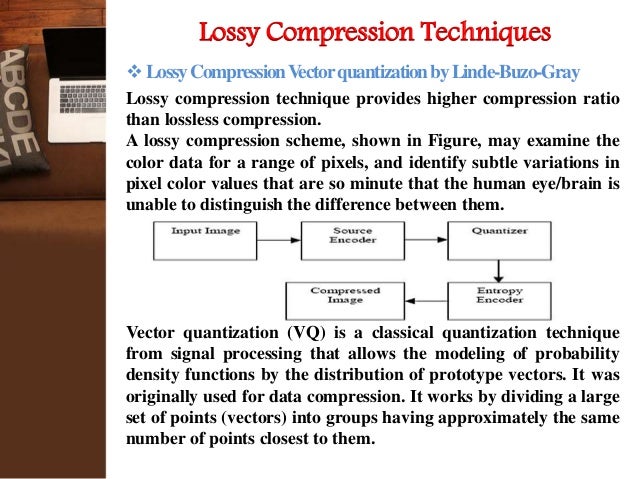 ABCDE

Lossy Compression Techniques

❖ Lossy Compression Vector quantization by Linde-Buzo-Gray

Lossy compression technique provides higher compression ratio than lossless compression.

A lossy compression scheme, shown in Figure, may examine the color data for a range of pixels, and identify subtle variations in pixel color values that are so minute that the human eye/brain is unable to distinguish the difference between them.

Input Image

Source Encoder

Quantizer

Entropy Encoder

Compressed Image

Vector quantization (VQ) is a classical quantization technique from signal processing that allows the modeling of probability density functions by the distribution of prototype vectors. It was originally used for data compression. It works by dividing a large set of points (vectors) into groups having approximately the same number of points closest to them.